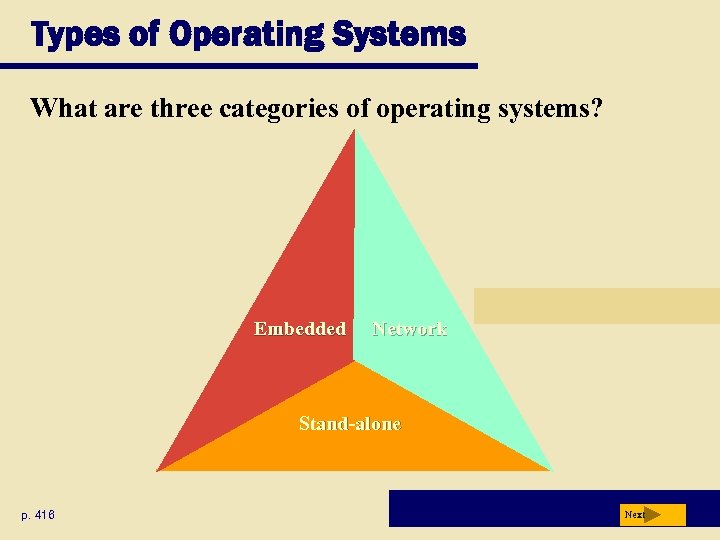 Types of Operating Systems

What are three categories of operating systems?

Embedded

Network

Stand-alone

p. 416

Next